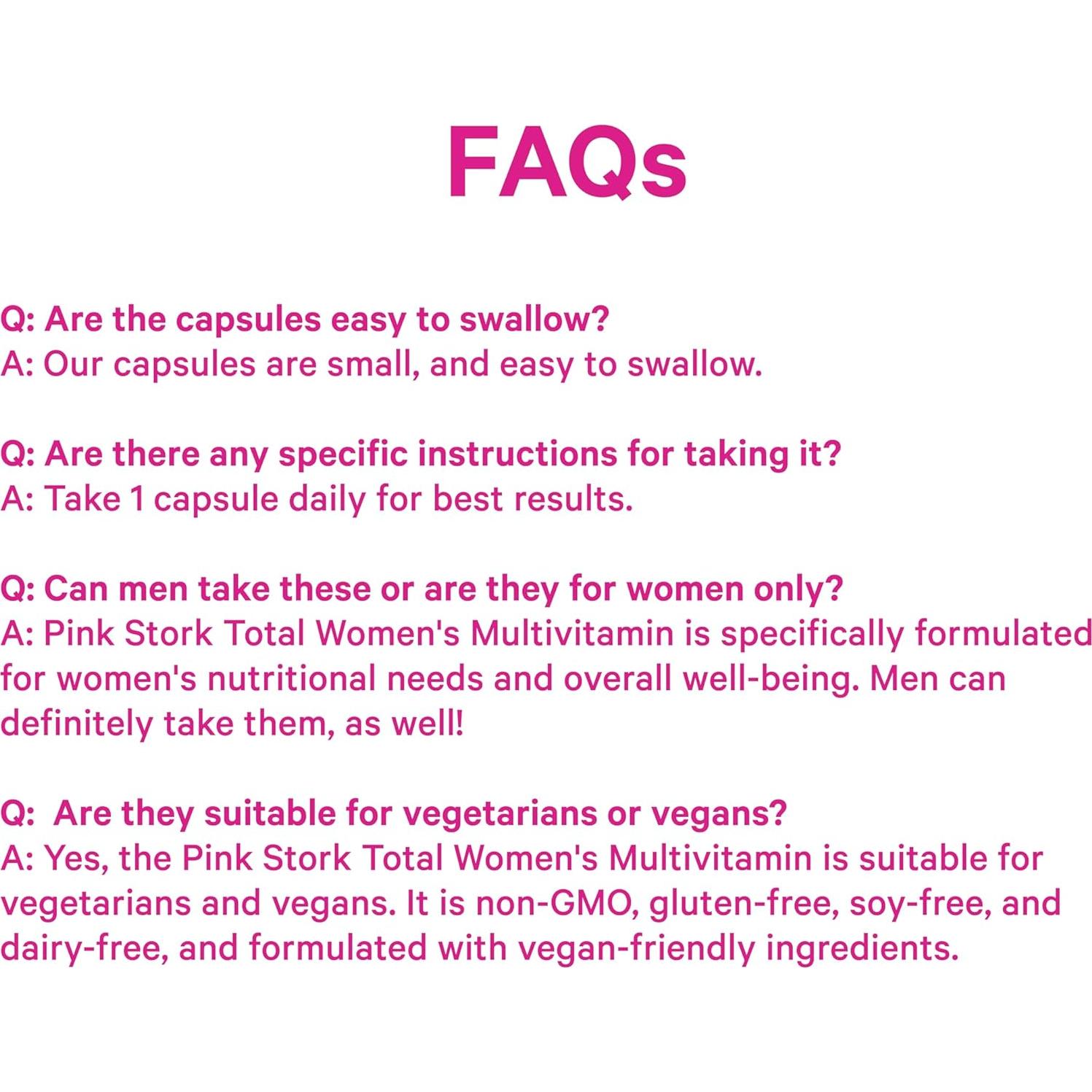 FAQs

Q: Are the capsules easy to swallow?
A: Our capsules are small, and easy to swallow.

Q: Are there any specific instructions for taking it?
A: Take 1 capsule daily for best results.

Q: Can men take these or are they for women only?
A: Pink Stork Total Women's Multivitamin is specifically formulated for women's nutritional needs and overall well-being. Men can definitely take them, as well!

Q:  Are they suitable for vegetarians or vegans?
A: Yes, the Pink Stork Total Women's Multivitamin is suitable for vegetarians and vegans. It is non-GMO, gluten-free, soy-free, and dairy-free, and formulated with vegan-friendly ingredients.